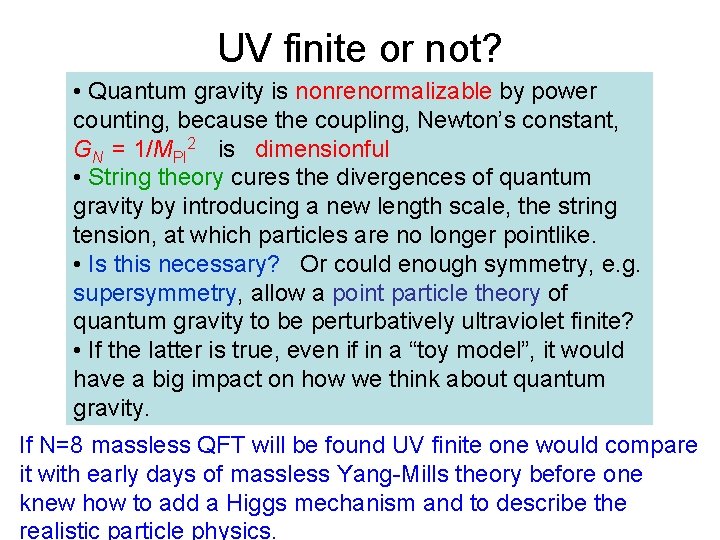 UV finite or not?

• Quantum gravity is nonrenormalizable by power counting, because the coupling, Newton's constant, $G_N = 1/M_{Pl}^2$ is dimensionful
• String theory cures the divergences of quantum gravity by introducing a new length scale, the string tension, at which particles are no longer pointlike.
• Is this necessary? Or could enough symmetry, e.g. supersymmetry, allow a point particle theory of quantum gravity to be perturbatively ultraviolet finite?
• If the latter is true, even if in a "toy model", it would have a big impact on how we think about quantum gravity.

If N=8 massless QFT will be found UV finite one would compare it with early days of massless Yang-Mills theory before one knew how to add a Higgs mechanism and to describe the realistic particle physics.